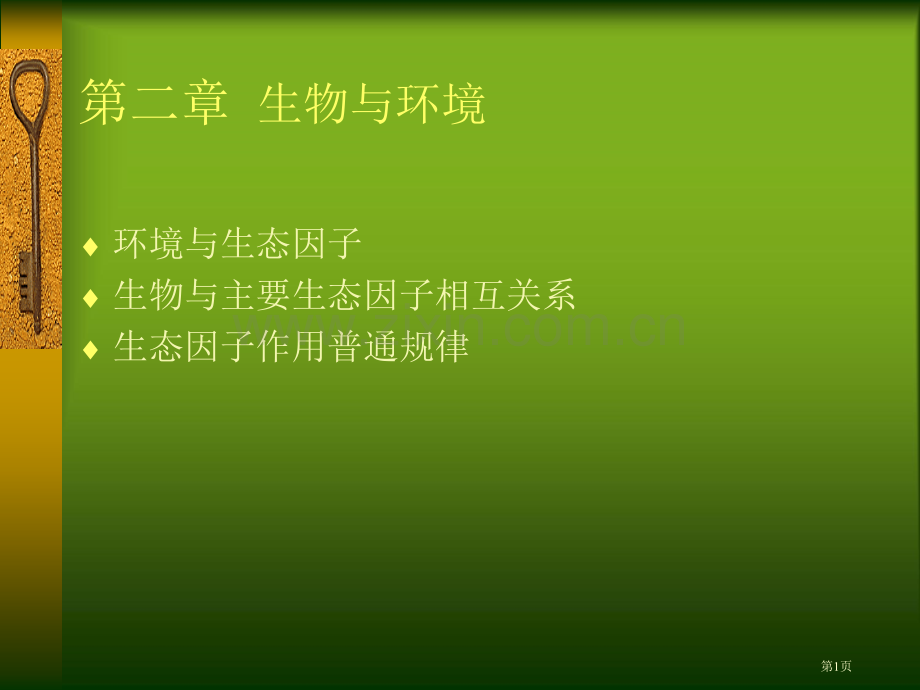 第二章 生物与环境

♦ 环境与生态因子
♦ 生物与主要生态因子相互关系
♦ 生态因子作用普通规律

www.zixin.com.cn

第1页